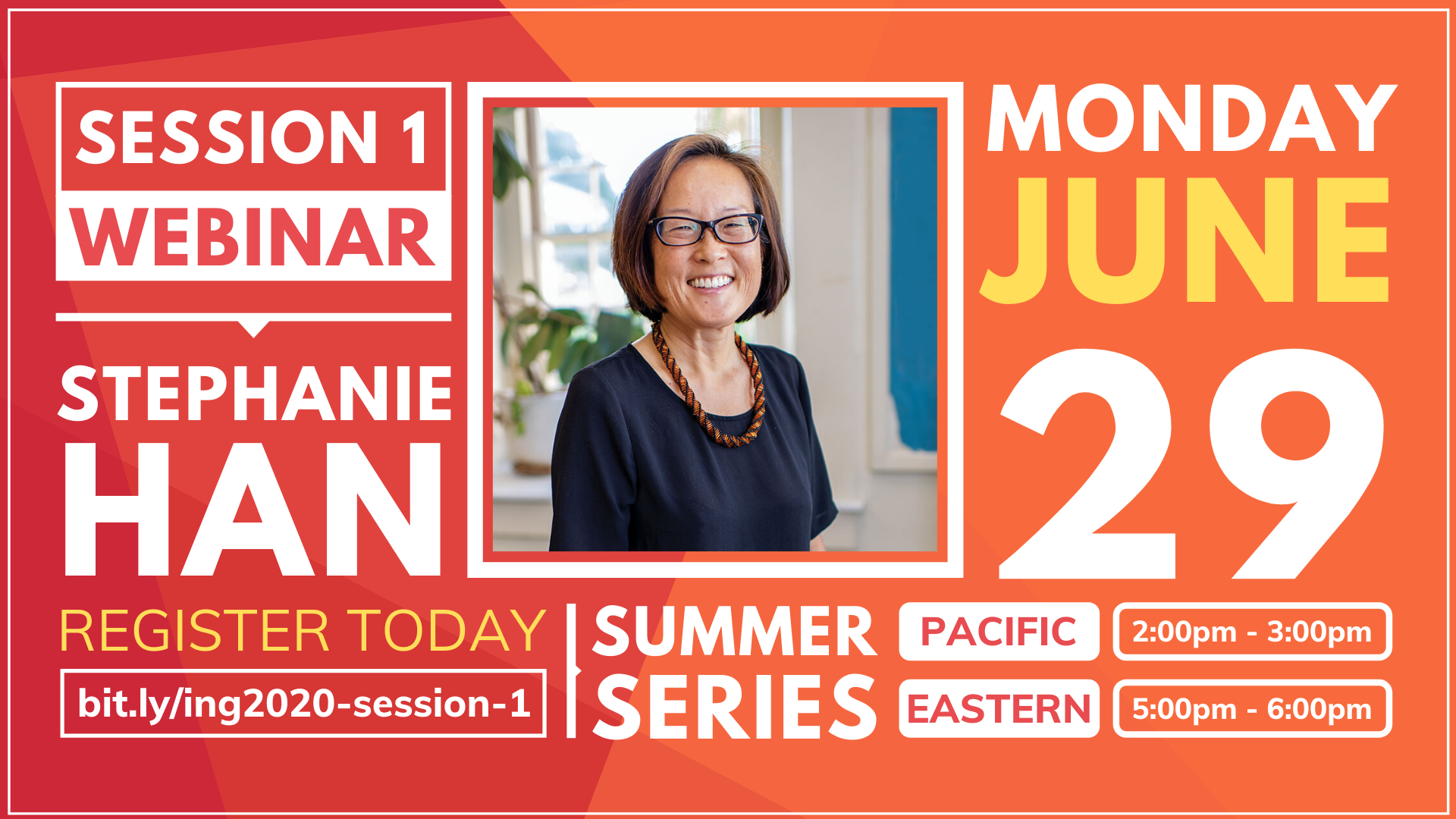 SESSION 1
WEBINAR

STEPHANIE
HAN

MONDAY
JUNE
29

REGISTER TODAY
bit.ly/ing2020-session-1

SUMMER
SERIES

PACIFIC 2:00pm - 3:00pm
EASTERN 5:00pm - 6:00pm